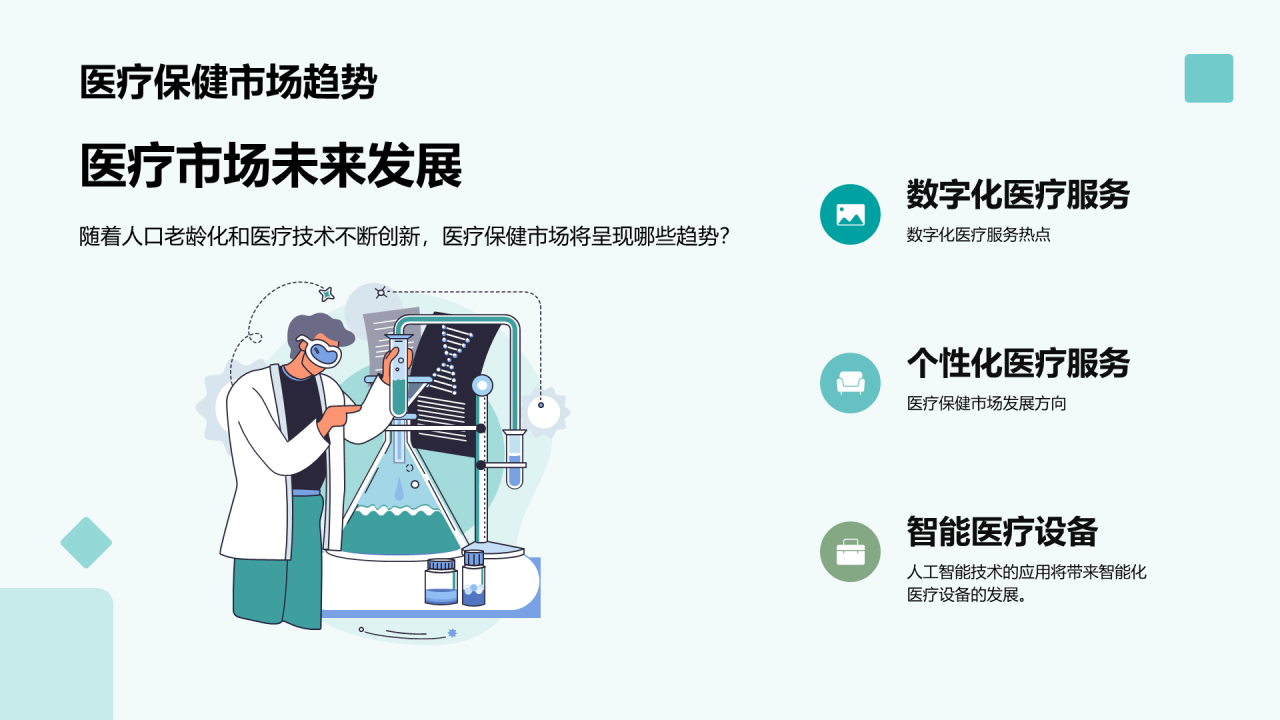 医疗保健市场趋势

医疗市场未来发展

随着人口老龄化和医疗技术不断创新，医疗保健市场将呈现哪些趋势？

数字化医疗服务
数字化医疗服务热点

个性化医疗服务
医疗保健市场发展方向

智能医疗设备
人工智能技术的应用将带来智能化医疗设备的发展。